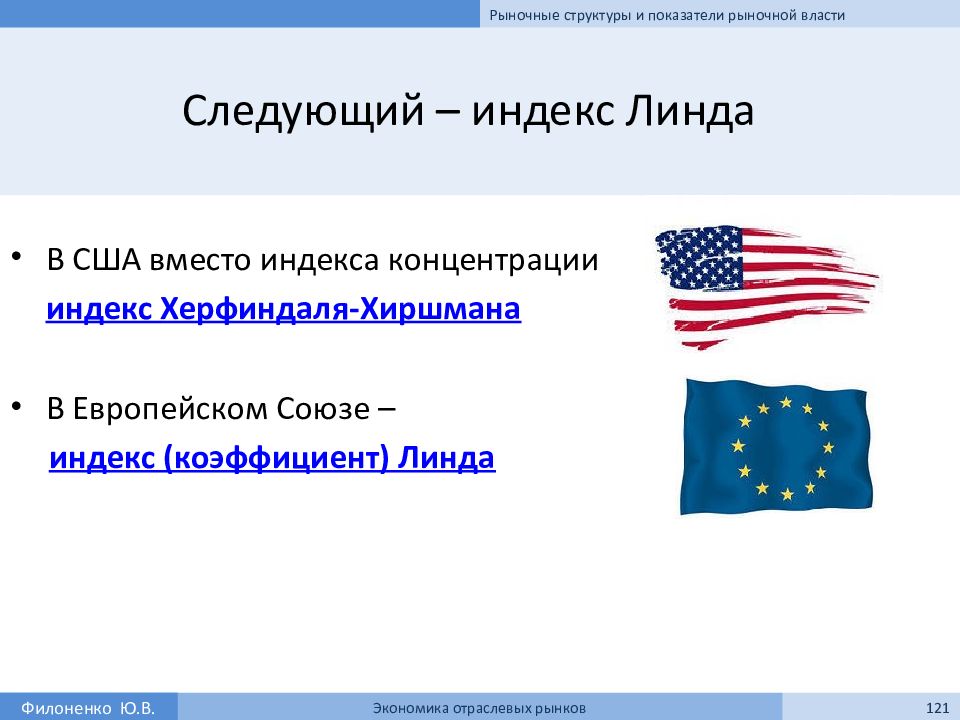 Рыночные структуры и показатели рыночной власти

Следующий – индекс Линда

• В США вместо индекса концентрации индекс Херфиндаля-Хиршмана

• В Европейском Союзе – индекс (коэффициент) Линда

Филоненко Ю.В.

Экономика отраслевых рынков

121